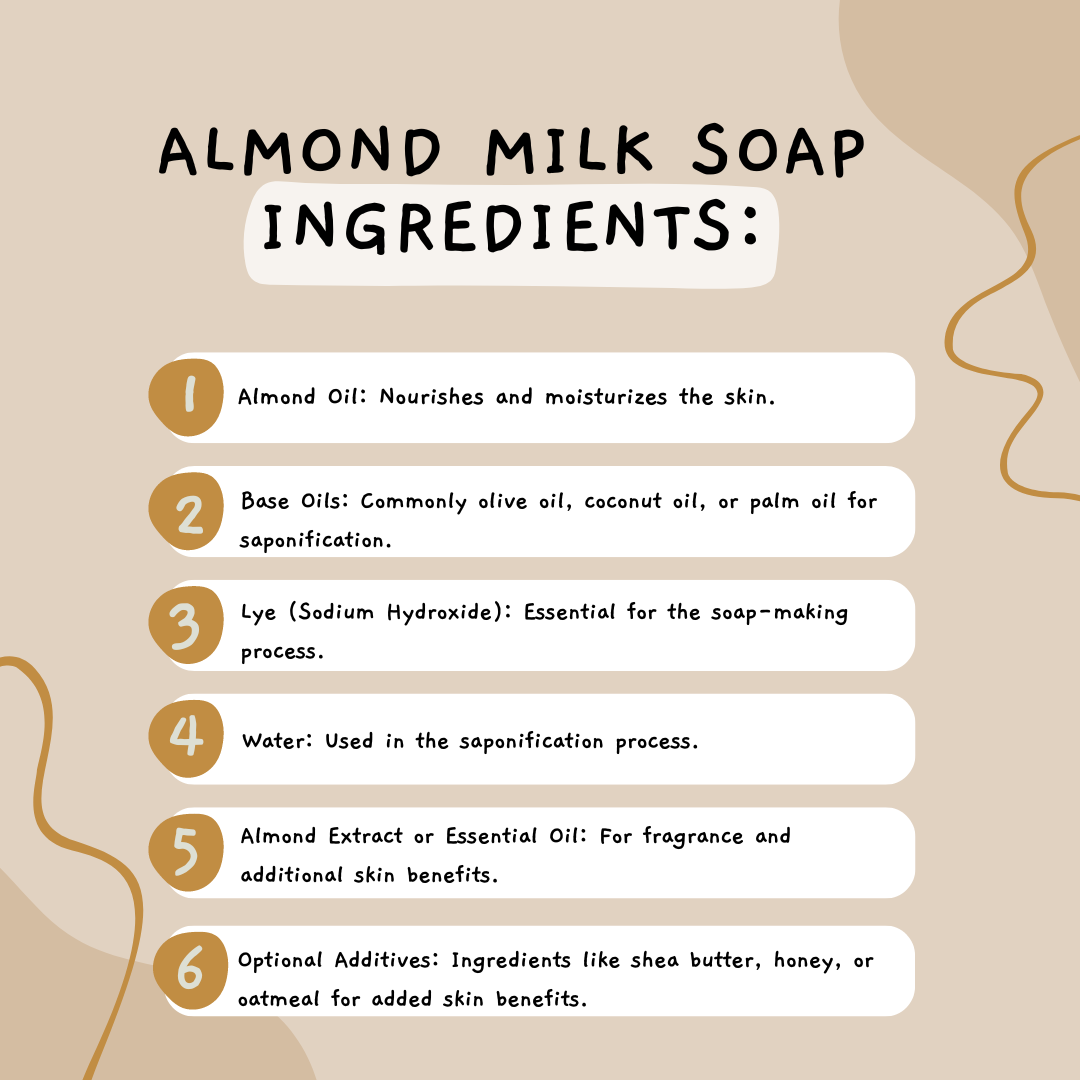 ALMOND MILK SOAP INGREDIENTS:

1 Almond Oil: Nourishes and moisturizes the skin.

2 Base Oils: Commonly olive oil, coconut oil, or palm oil for saponification.

3 Lye (Sodium Hydroxide): Essential for the soap-making process.

4 Water: Used in the saponification process.

5 Almond Extract or Essential Oil: For fragrance and additional skin benefits.

6 Optional Additives: Ingredients like shea butter, honey, or oatmeal for added skin benefits.